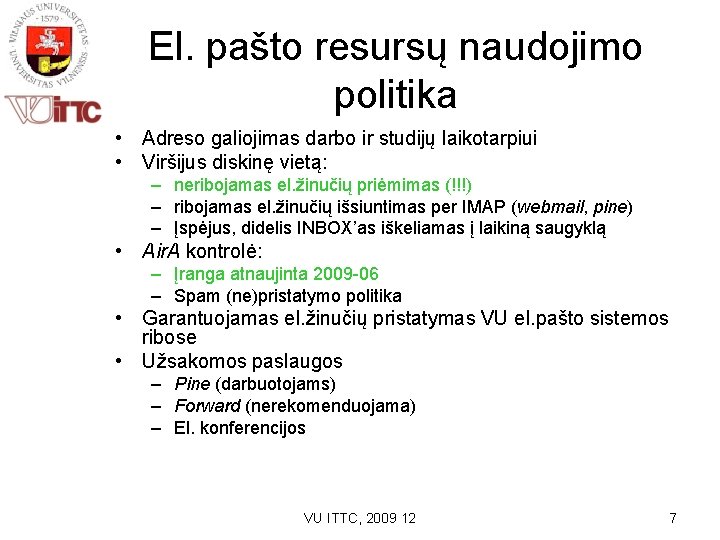 VILNIAUS UNIVERSITETAS · 1579 · UNIVERSITAS VILNENSIS

VU ITTC

El. pašto resursų naudojimo politika

• Adreso galiojimas darbo ir studijų laikotarpiui
• Viršijus diskinę vietą:
– neribojamas el.žinučių priėmimas (!!!)
– ribojamas el.žinučių išsiuntimas per IMAP (webmail, pine)
– Įspėjus, didelis INBOX'as iškeliamas į laikiną saugyklą
• AirA kontrolė:
– Įranga atnaujinta 2009-06
– Spam (ne)pristatymo politika
• Garantuojamas el.žinučių pristatymas VU el.pašto sistemos ribose
• Užsakomos paslaugos
– Pine (darbuotojams)
– Forward (nerekomenduojama)
– El. konferencijos

VU ITTC, 2009 12

7